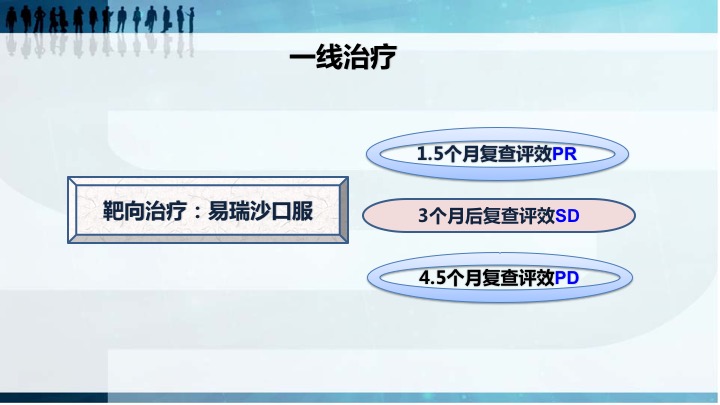 一线治疗

靶向治疗：易瑞沙口服

1.5个月复查评效PR

3个月后复查评效SD

4.5个月复查评效PD